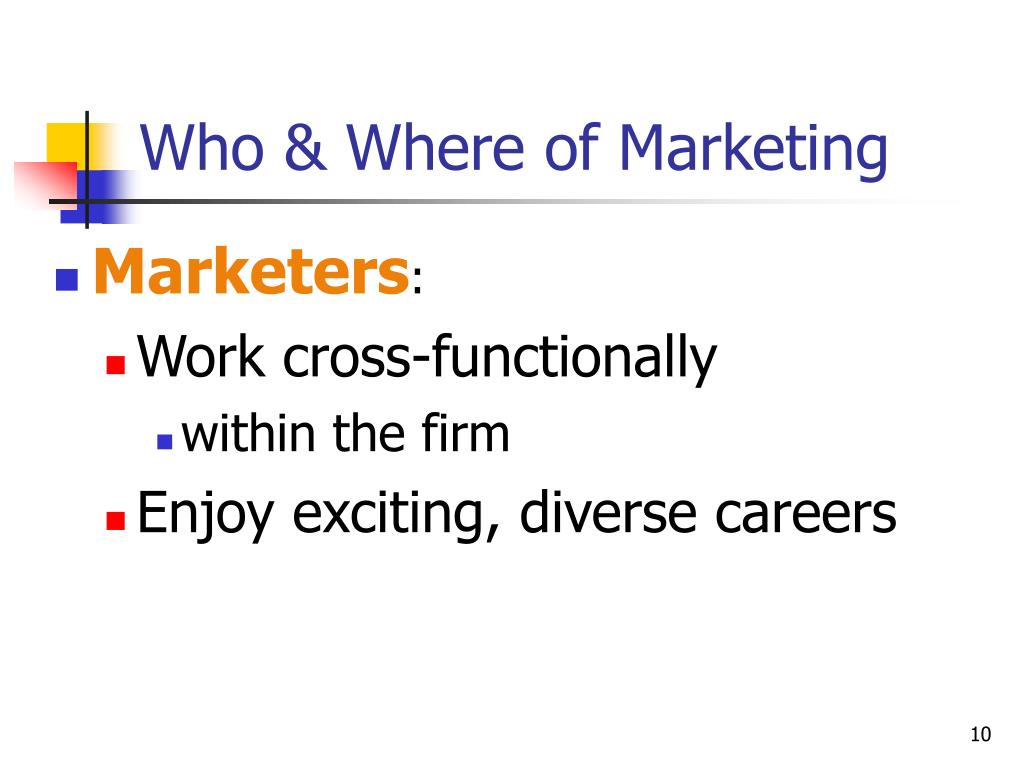 Who & Where of Marketing

Marketers:

Work cross-functionally

within the firm

Enjoy exciting, diverse careers

10